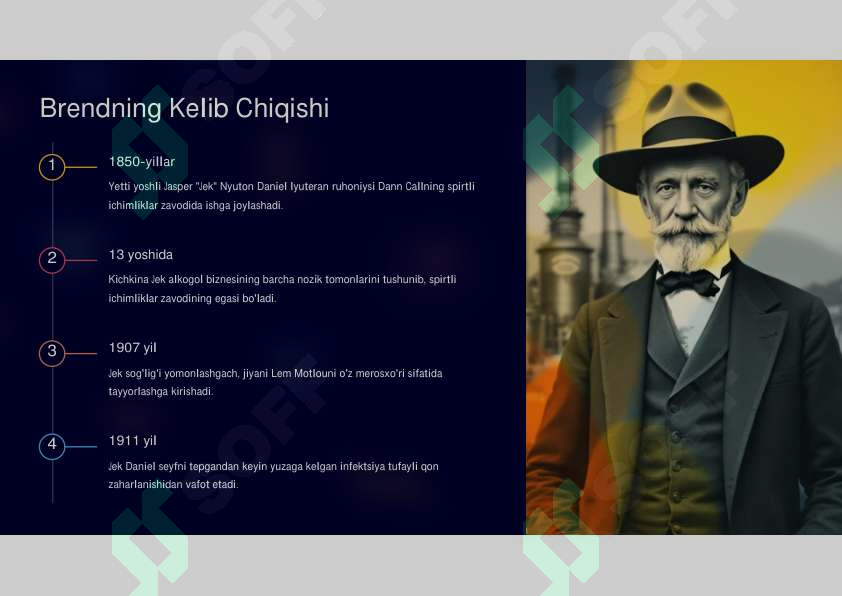 Brendning Kelib Chiqishi

1

1850-yillar

Yetti yoshli Jasper "Jek" Nyuton Daniel lyuteran ruhoniysi Dann Callning spirtli ichimliklar zavodida ishga joylashadi.

2

13 yoshida

Kichkina Jek alkogol biznesining barcha nozik tomonlarini tushunib, spirtli ichimliklar zavodining egasi bo'ladi.

3

1907 yil

Jek sog'lig'i yomonlashgach, jiyani Lem Motlouni o'z merosxo'ri sifatida tayyorlashga kirishadi.

4

1911 yil

Jek Daniel seyfni tepgandan keyin yuzaga kelgan infektsiya tufayli qon zaharlanishidan vafot etadi.

SOFF